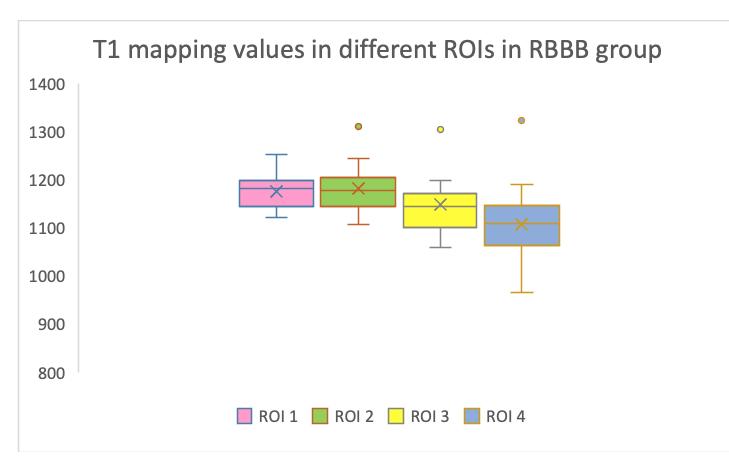 T1 mapping values in different ROIs in RBBB group

1400
1300
1200
1100
1000
900
800

ROI 1 ROI 2 ROI 3 ROI 4